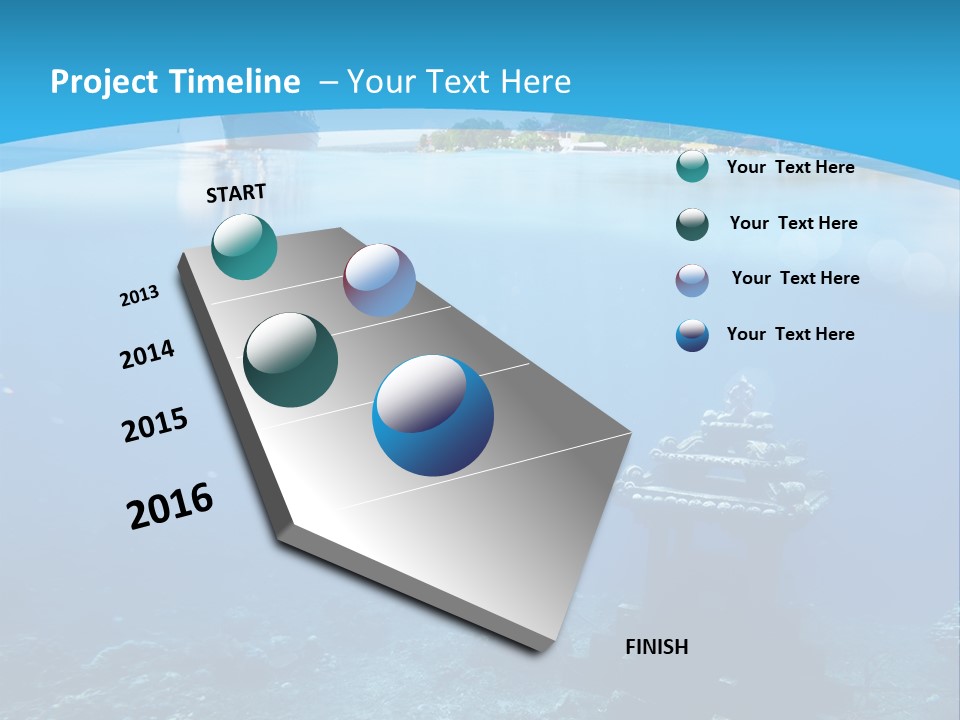 Project Timeline – Your Text Here

START

2013

2014

2015

2016

FINISH

Your Text Here

Your Text Here

Your Text Here

Your Text Here